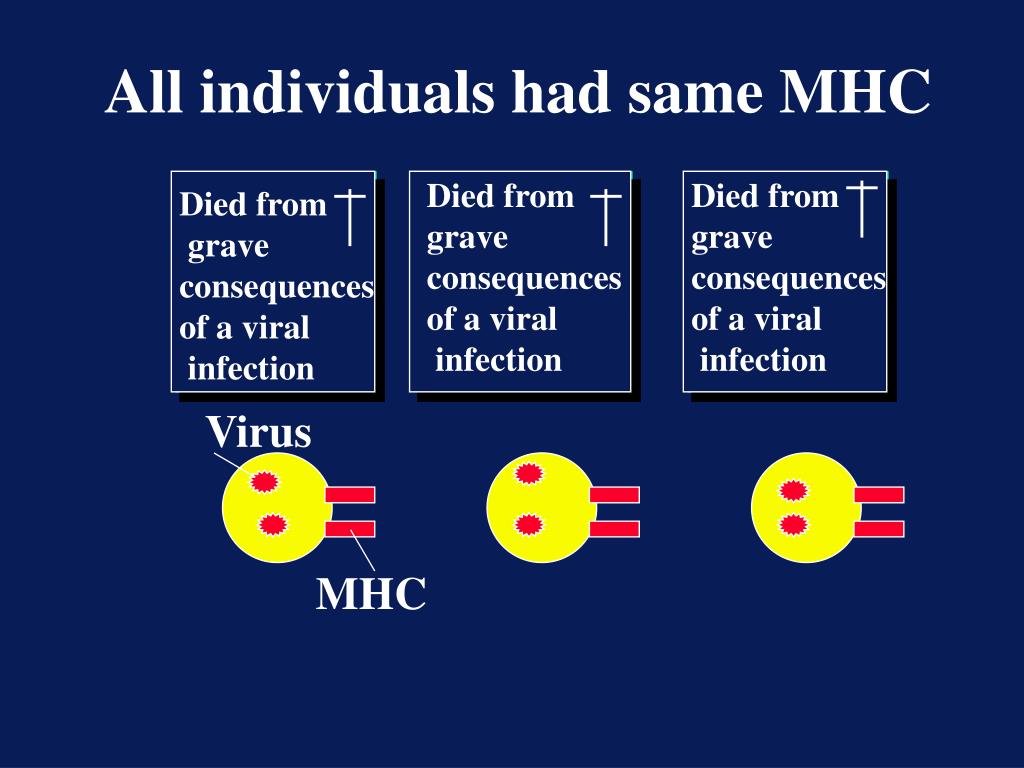 All individuals had same MHC

Died from † grave consequences of a viral infection

Died from † grave consequences of a viral infection

Died from † grave consequences of a viral infection

Virus

MHC